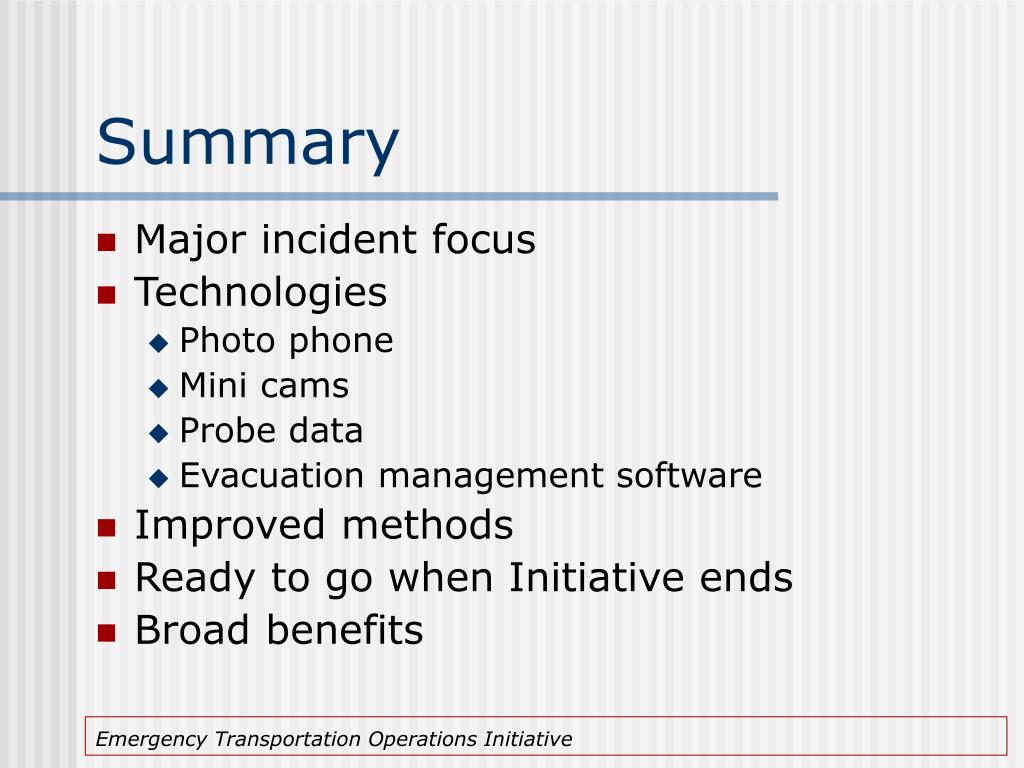 Summary

- Major incident focus
- Technologies
  - Photo phone
  - Mini cams
  - Probe data
  - Evacuation management software
- Improved methods
- Ready to go when Initiative ends
- Broad benefits

Emergency Transportation Operations Initiative